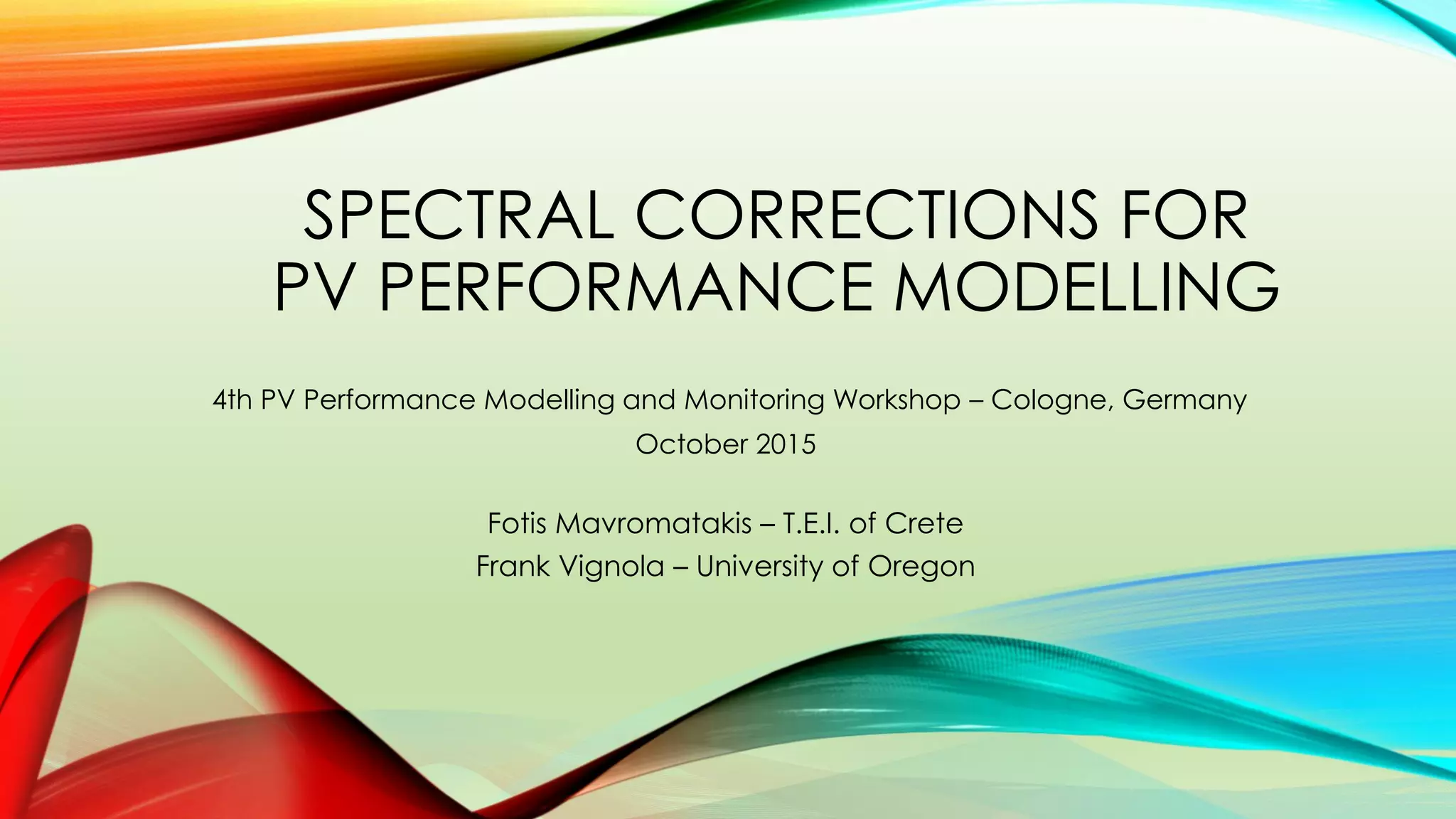 SPECTRAL CORRECTIONS FOR PV PERFORMANCE MODELLING

4th PV Performance Modelling and Monitoring Workshop – Cologne, Germany
October 2015

Fotis Mavromatakis – T.E.I. of Crete
Frank Vignola – University of Oregon